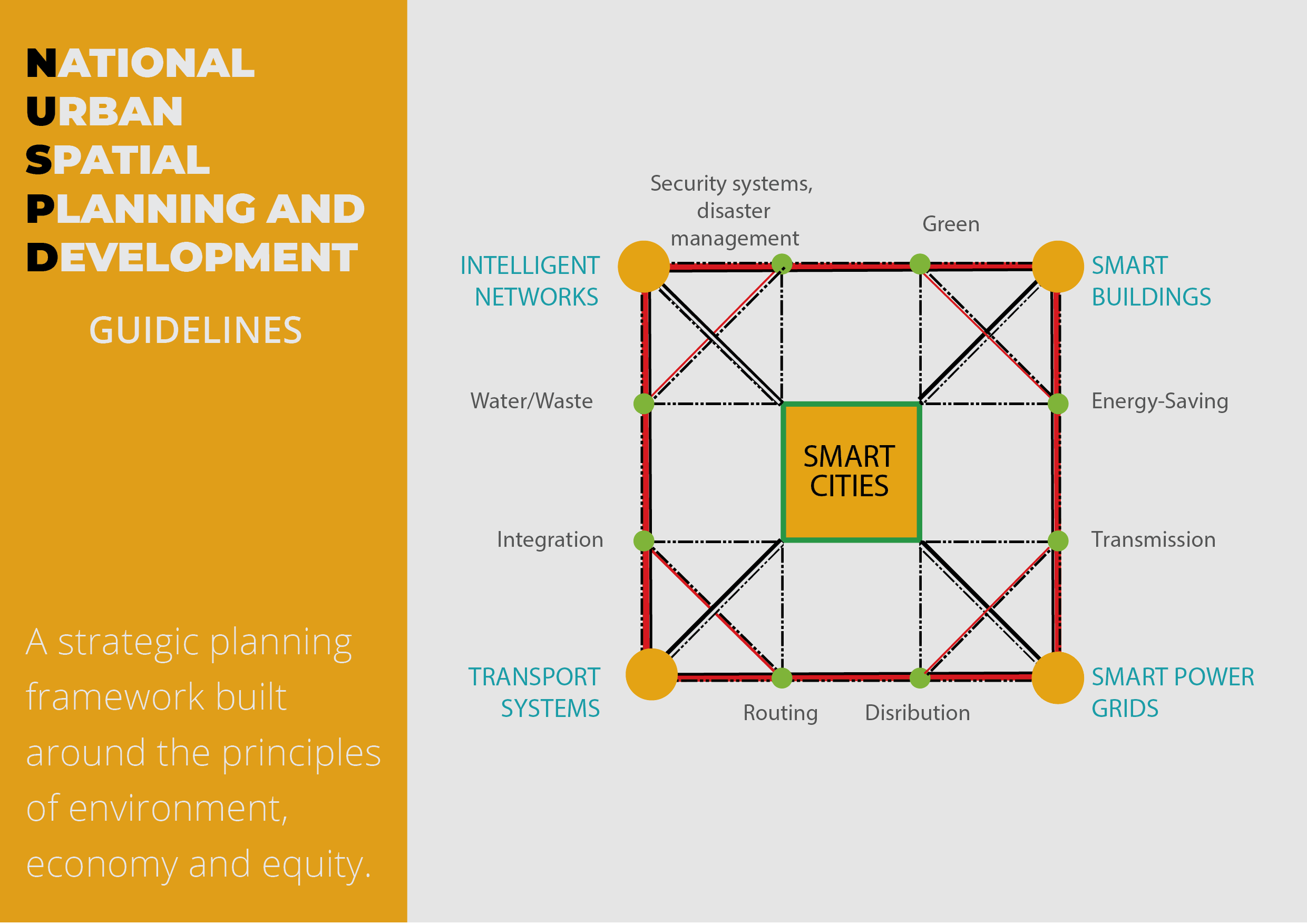 NATIONAL
URBAN
SPATIAL
PLANNING AND
DEVELOPMENT

GUIDELINES

A strategic planning framework built around the principles of environment, economy and equity.

Security systems, disaster management

Green

INTELLIGENT NETWORKS

SMART BUILDINGS

Water/Waste

Energy-Saving

SMART CITIES

Integration

Transmission

TRANSPORT SYSTEMS

SMART POWER GRIDS

Routing

Disribution